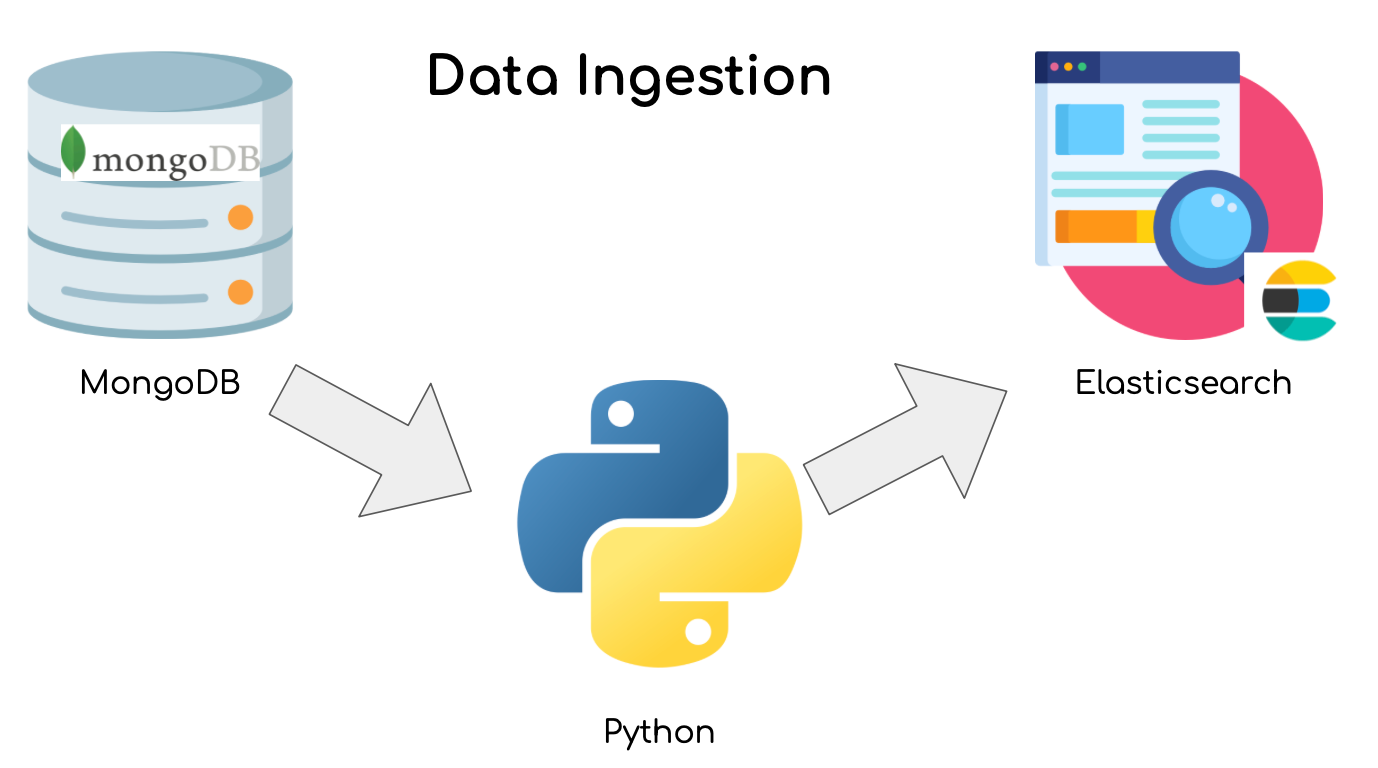 Data Ingestion

mongoDB

MongoDB

Elasticsearch

Python